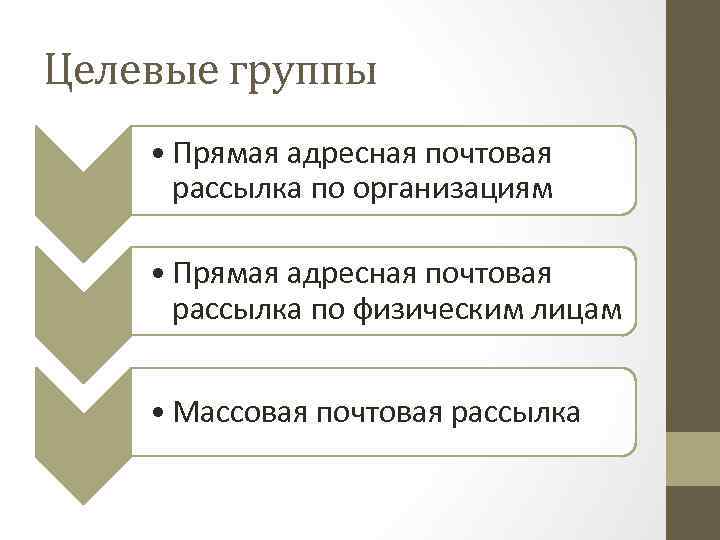 Целевые группы

• Прямая адресная почтовая рассылка по организациям

• Прямая адресная почтовая рассылка по физическим лицам

• Массовая почтовая рассылка